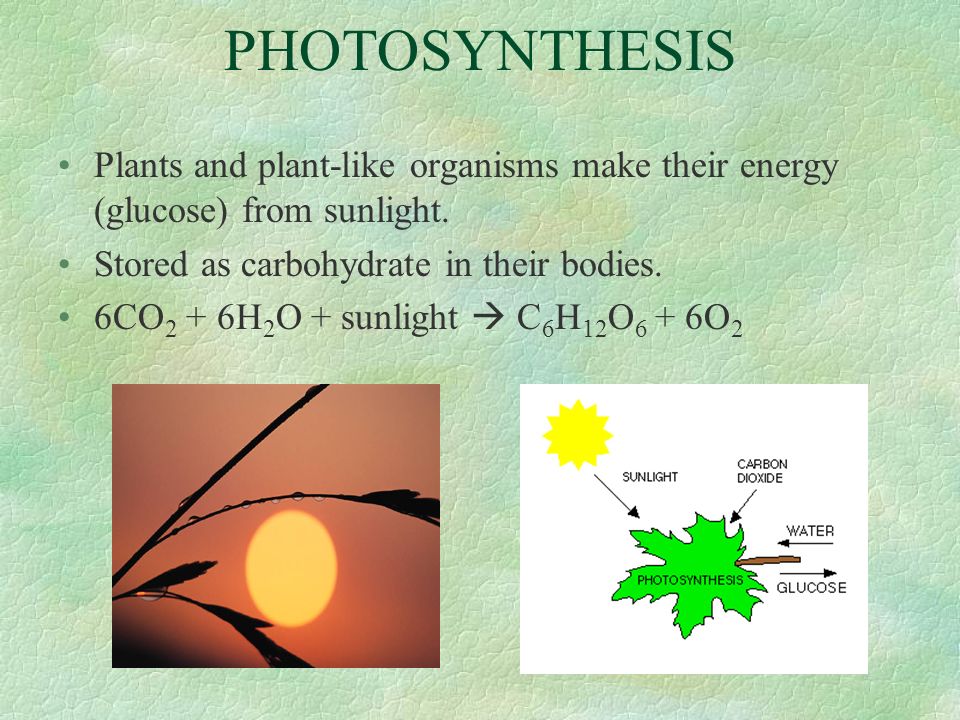 PHOTOSYNTHESIS

• Plants and plant-like organisms make their energy (glucose) from sunlight.
• Stored as carbohydrate in their bodies.
• $6CO_2 + 6H_2O + \text{sunlight} \rightarrow C_6H_{12}O_6 + 6O_2$

SUNLIGHT
CARBON DIOXIDE
WATER
PHOTOSYNTHESIS
GLUCOSE